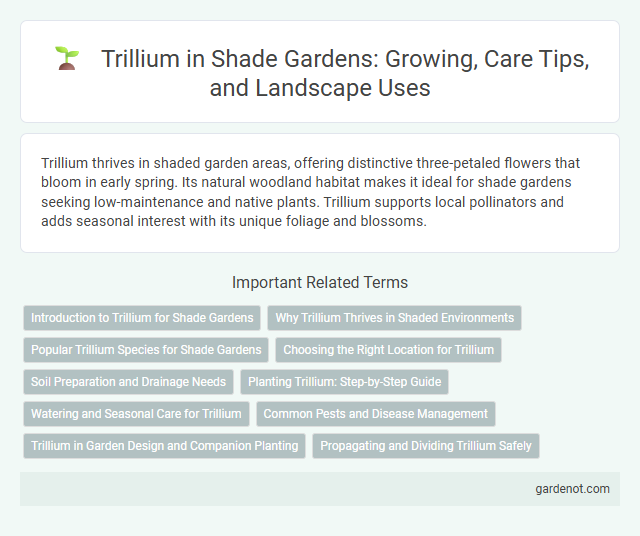 Trillium in Shade Gardens: Growing, Care Tips, and Landscape Uses

Trillium thrives in shaded garden areas, offering distinctive three-petaled flowers that bloom in early spring. Its natural woodland habitat makes it ideal for shade gardens seeking low-maintenance and native plants. Trillium supports local pollinators and adds seasonal interest with its unique foliage and blossoms.

Important Related Terms

Introduction to Trillium for Shade Gardens

Why Trillium Thrives in Shaded Environments

Popular Trillium Species for Shade Gardens

Choosing the Right Location for Trillium

Soil Preparation and Drainage Needs

Planting Trillium: Step-by-Step Guide

Watering and Seasonal Care for Trillium

Common Pests and Disease Management

Trillium in Garden Design and Companion Planting

Propagating and Dividing Trillium Safely

gardenot.com